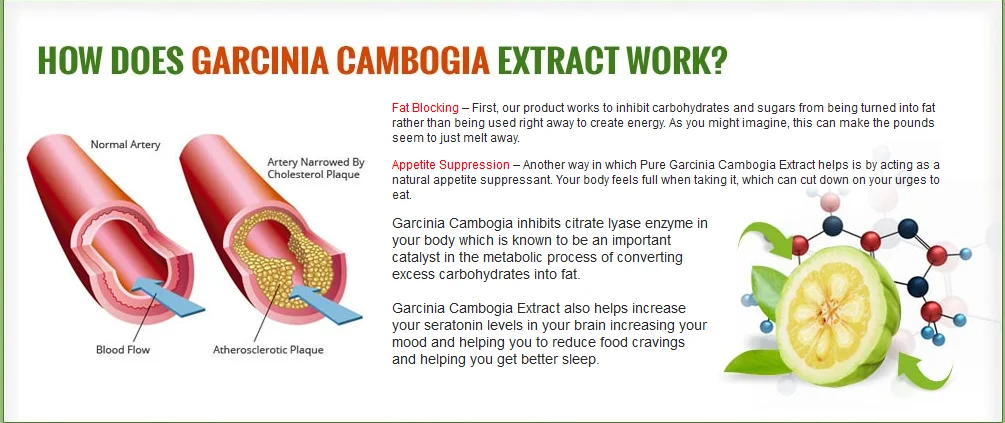 HOW DOES GARCINIA CAMBOGIA EXTRACT WORK?

Normal Artery

Artery Narrowed By Cholesterol Plaque

Blood Flow

Atherosclerotic Plaque

Fat Blocking – First, our product works to inhibit carbohydrates and sugars from being turned into fat rather than being used right away to create energy. As you might imagine, this can make the pounds seem to just melt away.

Appetite Suppression – Another way in which Pure Garcinia Cambogia Extract helps is by acting as a natural appetite suppressant. Your body feels full when taking it, which can cut down on your urges to eat.

Garcinia Cambogia inhibits citrate lyase enzyme in your body which is known to be an important catalyst in the metabolic process of converting excess carbohydrates into fat.

Garcinia Cambogia Extract also helps increase your seratonin levels in your brain increasing your mood and helping you to reduce food cravings and helping you get better sleep.